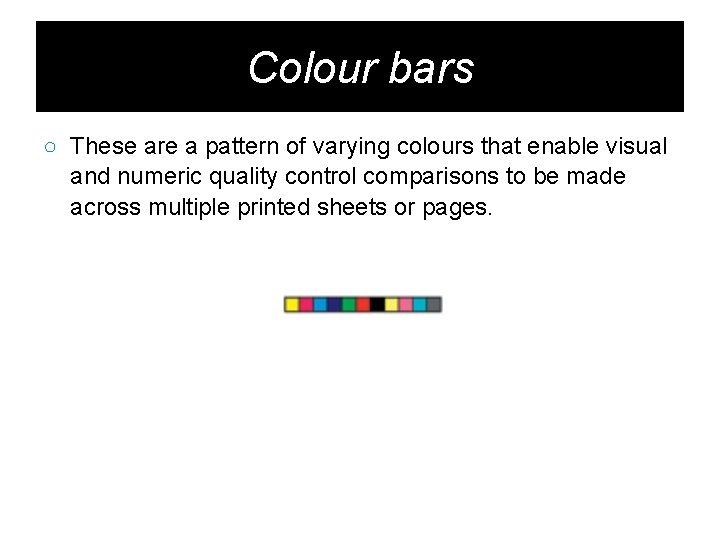 Colour bars

○ These are a pattern of varying colours that enable visual and numeric quality control comparisons to be made across multiple printed sheets or pages.